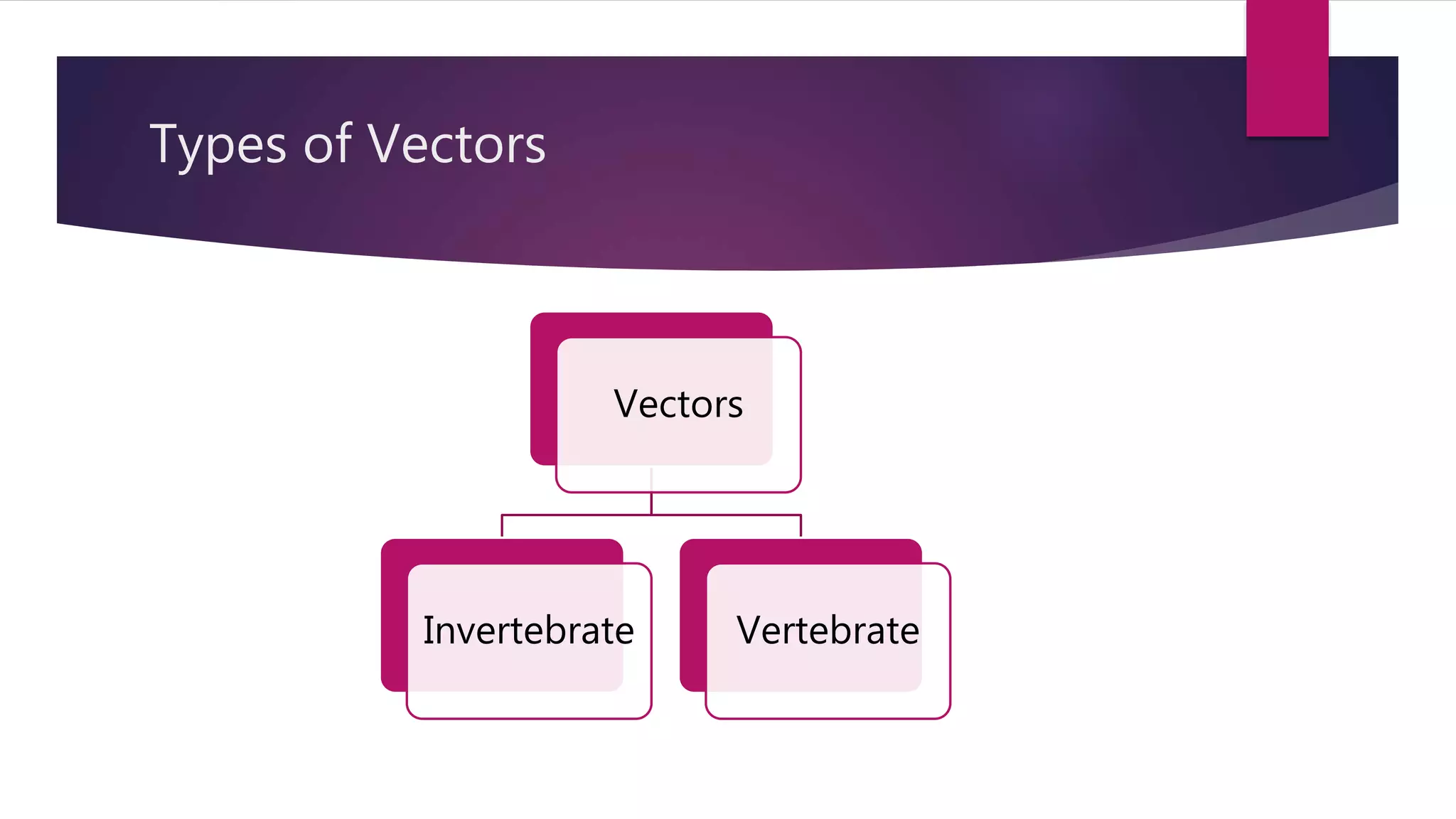 Types of Vectors

Vectors

Invertebrate

Vertebrate